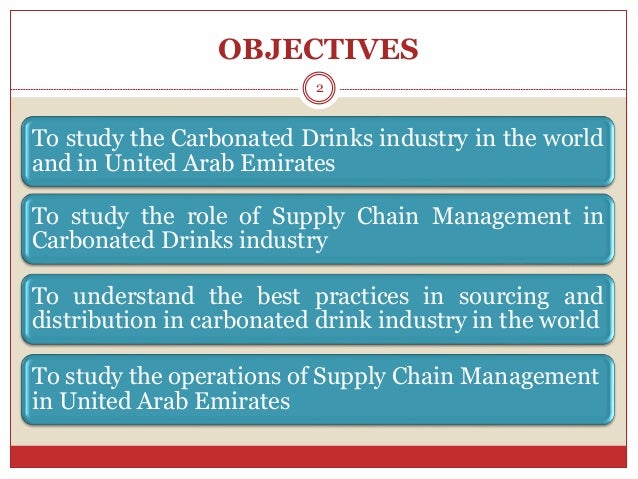 OBJECTIVES

2

To study the Carbonated Drinks industry in the world and in United Arab Emirates

To study the role of Supply Chain Management in Carbonated Drinks industry

To understand the best practices in sourcing and distribution in carbonated drink industry in the world

To study the operations of Supply Chain Management in United Arab Emirates